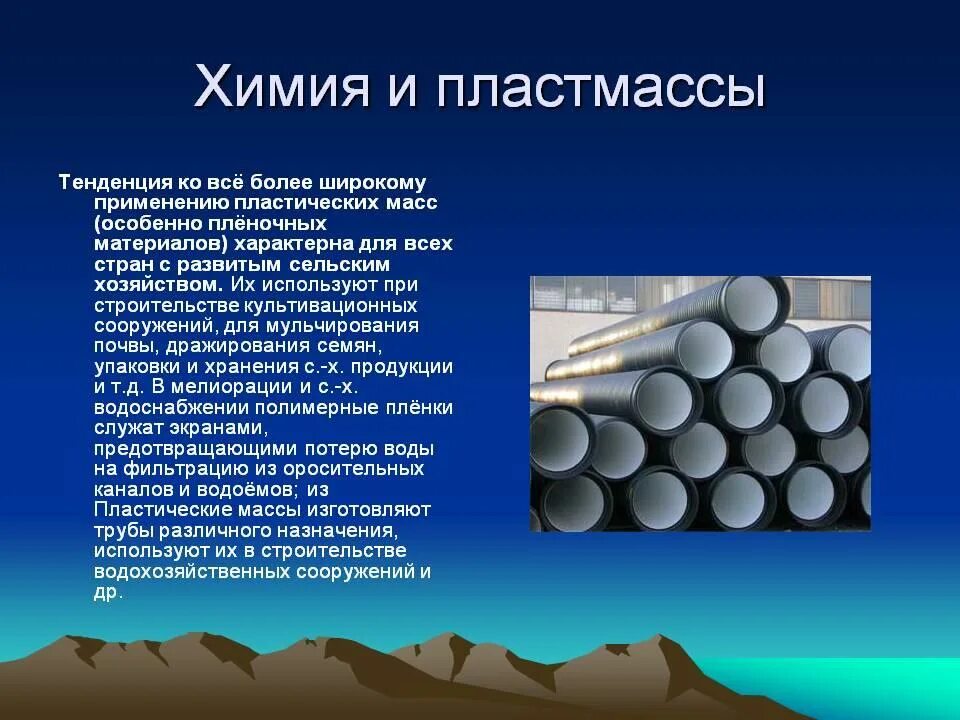 Химия и пластмассы

Тенденция ко всё более широкому применению пластических масс (особенно плёночных материалов) характерна для всех стран с развитым сельским хозяйством. Их используют при строительстве культивационных сооружений, для мульчирования почвы, дражирования семян, упаковки и хранения с.-х. продукции и т.д. В мелиорации и с.-х. водоснабжении полимерные плёнки служат экранами, предотвращающими потерю воды на фильтрацию из оросительных каналов и водоёмов; из Пластические массы изготовляют трубы различного назначения, используют их в строительстве водохозяйственных сооружений и др.